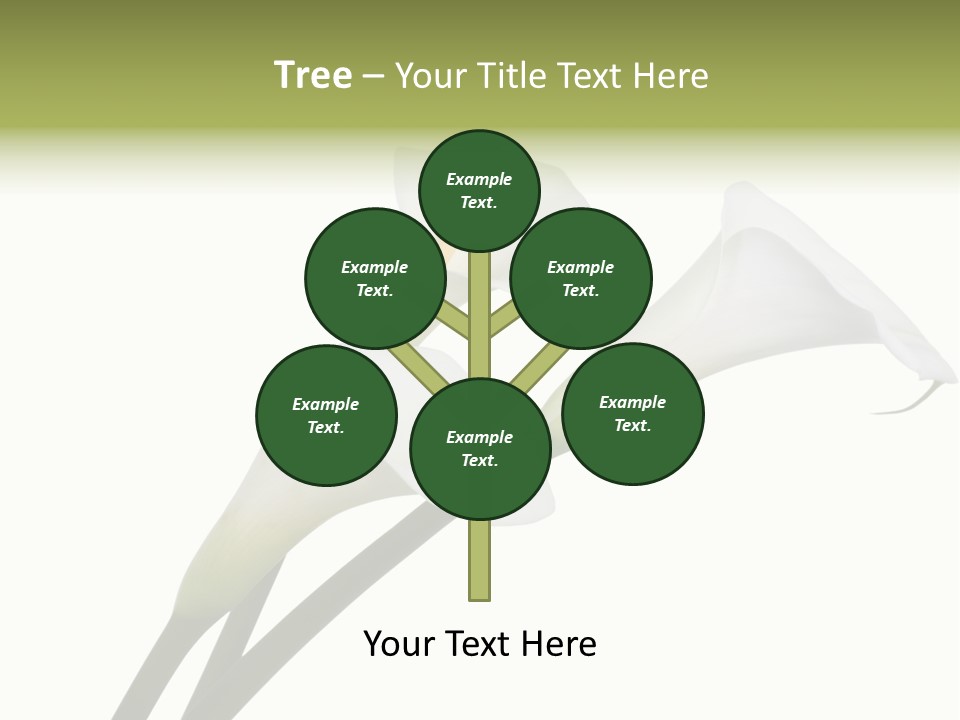 Tree – Your Title Text Here

Example Text.

Example Text.

Example Text.

Example Text.

Example Text.

Example Text.

Your Text Here